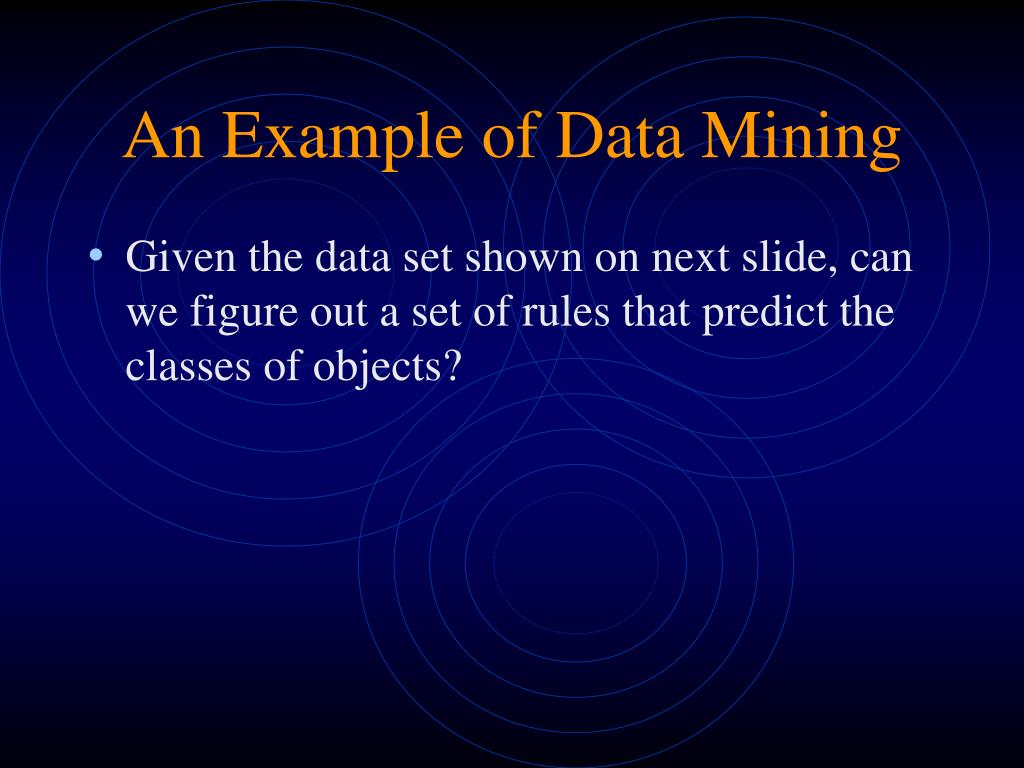 An Example of Data Mining

• Given the data set shown on next slide, can we figure out a set of rules that predict the classes of objects?